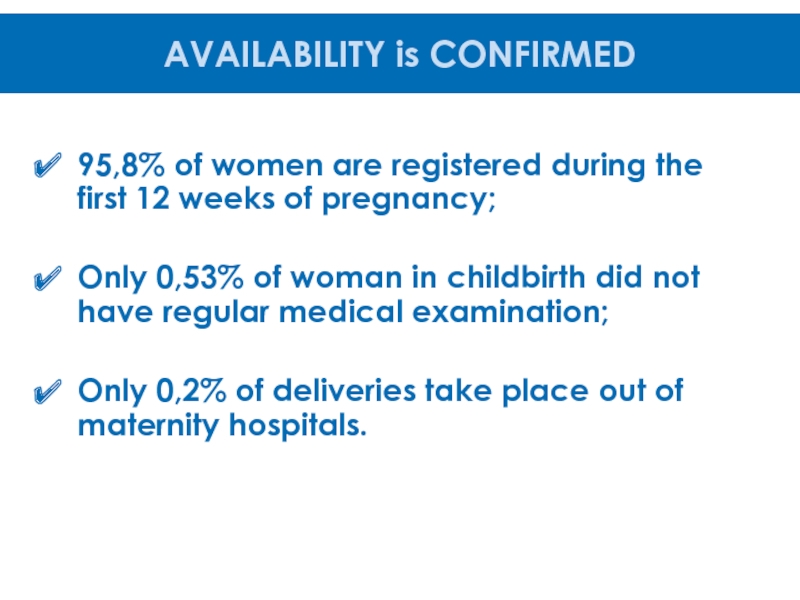 AVAILABILITY is CONFIRMED

✔ 95,8% of women are registered during the first 12 weeks of pregnancy;

✔ Only 0,53% of woman in childbirth did not have regular medical examination;

✔ Only 0,2% of deliveries take place out of maternity hospitals.